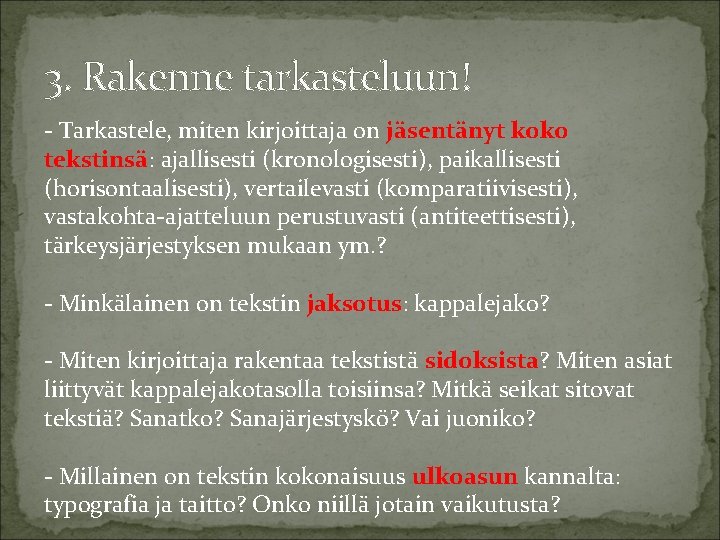 3. Rakenne tarkasteluun!

- Tarkastele, miten kirjoittaja on jäsentänyt koko tekstinsä: ajallisesti (kronologisesti), paikallisesti (horisontaalisesti), vertailevasti (komparatiivisesti), vastakohta-ajatteluun perustuvasti (antiteettisesti), tärkeysjärjestyksen mukaan ym.?

- Minkälainen on tekstin jaksotus: kappalejako?

- Miten kirjoittaja rakentaa tekstistä sidoksista? Miten asiat liittyvät kappalejakotasolla toisiinsa? Mitkä seikat sitovat tekstiä? Sanatko? Sanajärjestyskö? Vai juoniko?

- Millainen on tekstin kokonaisuus ulkoasun kannalta: typografia ja taitto? Onko niillä jotain vaikutusta?